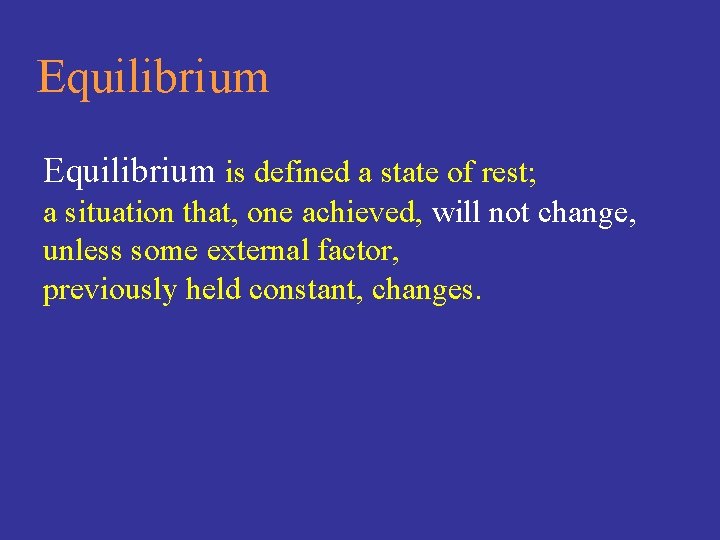 Equilibrium

Equilibrium is defined a state of rest;
a situation that, one achieved, will not change,
unless some external factor,
previously held constant, changes.